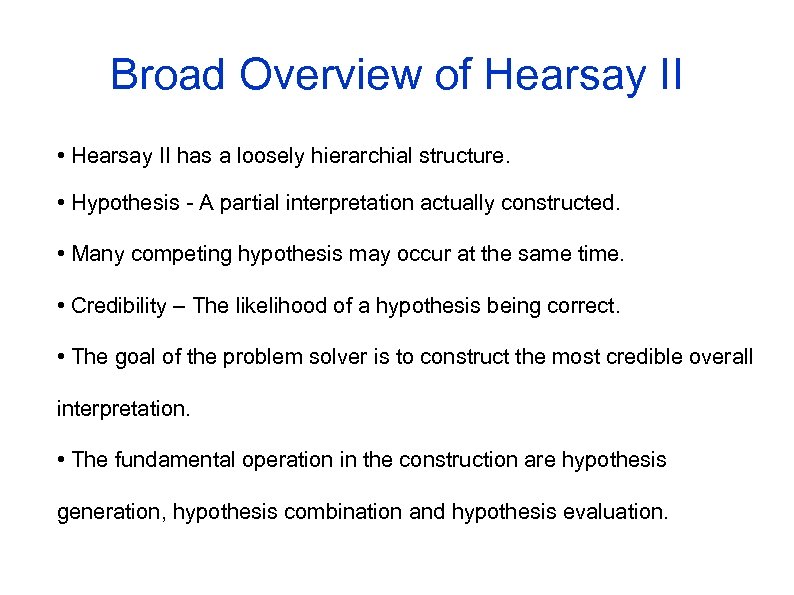 Broad Overview of Hearsay II

• Hearsay II has a loosely hierarchial structure.

• Hypothesis - A partial interpretation actually constructed.

• Many competing hypothesis may occur at the same time.

• Credibility – The likelihood of a hypothesis being correct.

• The goal of the problem solver is to construct the most credible overall interpretation.

• The fundamental operation in the construction are hypothesis generation, hypothesis combination and hypothesis evaluation.